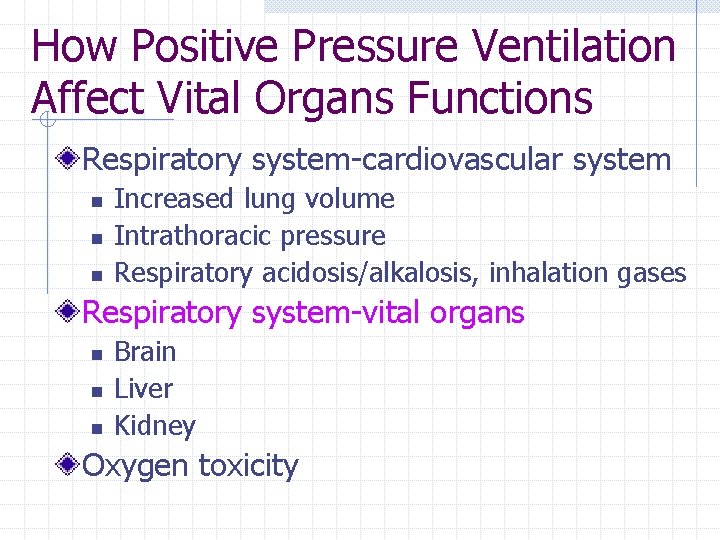 How Positive Pressure Ventilation Affect Vital Organs Functions

Respiratory system-cardiovascular system
- Increased lung volume
- Intrathoracic pressure
- Respiratory acidosis/alkalosis, inhalation gases

Respiratory system-vital organs
- Brain
- Liver
- Kidney

Oxygen toxicity